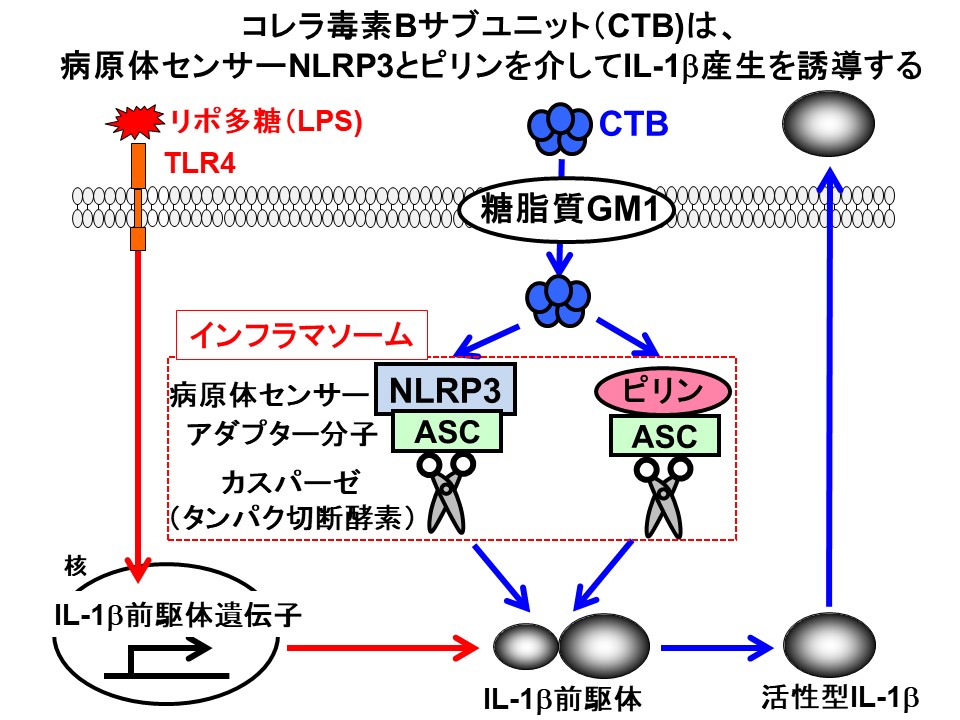 コレラ毒素Bサブユニット（CTB)は、
病原体センサーNLRP3とピリンを介してIL-1β産生を誘導する

リポ多糖（LPS)
TLR4
CTB
糖脂質GM1
インフラマソーム
病原体センサー
NLRP3
ピリン
アダプター分子
ASC
ASC
カスパーゼ
（タンパク切断酵素）
核
IL-1β前駆体遺伝子
IL-1β前駆体
活性型IL-1β